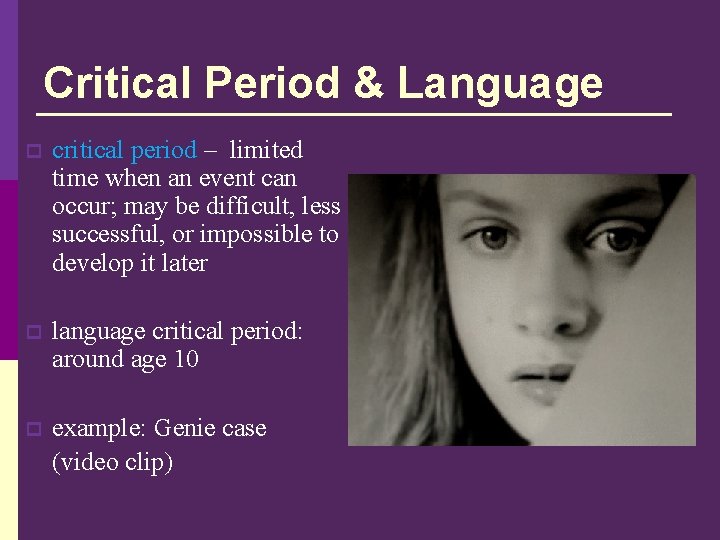 Critical Period & Language

critical period – limited time when an event can occur; may be difficult, less successful, or impossible to develop it later

language critical period: around age 10

example: Genie case (video clip)